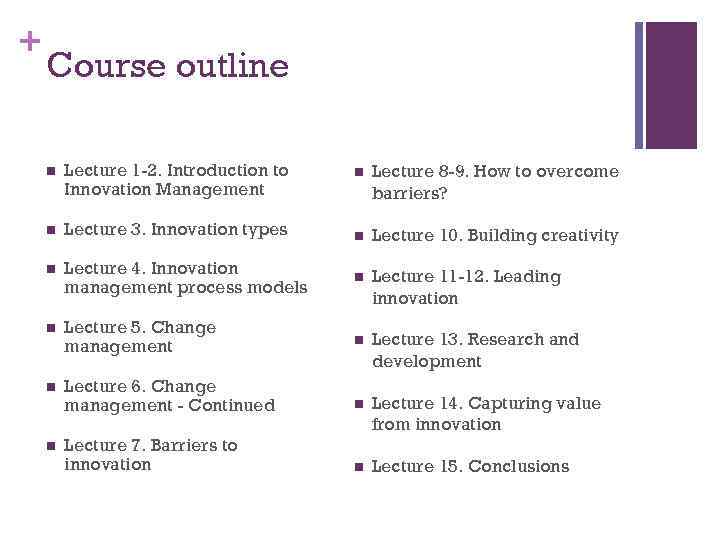 + Course outline

- Lecture 1-2. Introduction to Innovation Management
- Lecture 3. Innovation types
- Lecture 4. Innovation management process models
- Lecture 5. Change management
- Lecture 6. Change management - Continued
- Lecture 7. Barriers to innovation

- Lecture 8-9. How to overcome barriers?
- Lecture 10. Building creativity
- Lecture 11-12. Leading innovation
- Lecture 13. Research and development
- Lecture 14. Capturing value from innovation
- Lecture 15. Conclusions